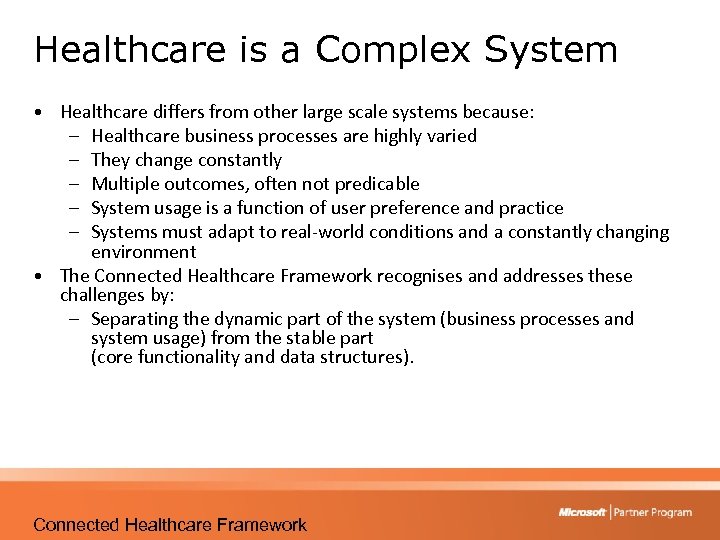 Healthcare is a Complex System

• Healthcare differs from other large scale systems because:
– Healthcare business processes are highly varied
– They change constantly
– Multiple outcomes, often not predicable
– System usage is a function of user preference and practice
– Systems must adapt to real-world conditions and a constantly changing environment

• The Connected Healthcare Framework recognises and addresses these challenges by:
– Separating the dynamic part of the system (business processes and system usage) from the stable part
(core functionality and data structures).

Connected Healthcare Framework

Microsoft | Partner Program